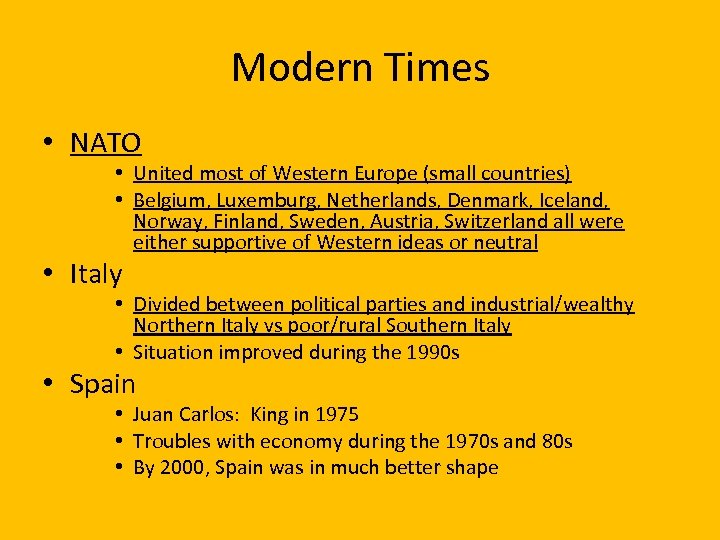 Modern Times

• NATO
  • United most of Western Europe (small countries)
  • Belgium, Luxemburg, Netherlands, Denmark, Iceland, Norway, Finland, Sweden, Austria, Switzerland all were either supportive of Western ideas or neutral
• Italy
  • Divided between political parties and industrial/wealthy Northern Italy vs poor/rural Southern Italy
  • Situation improved during the 1990s
• Spain
  • Juan Carlos: King in 1975
  • Troubles with economy during the 1970s and 80s
  • By 2000, Spain was in much better shape